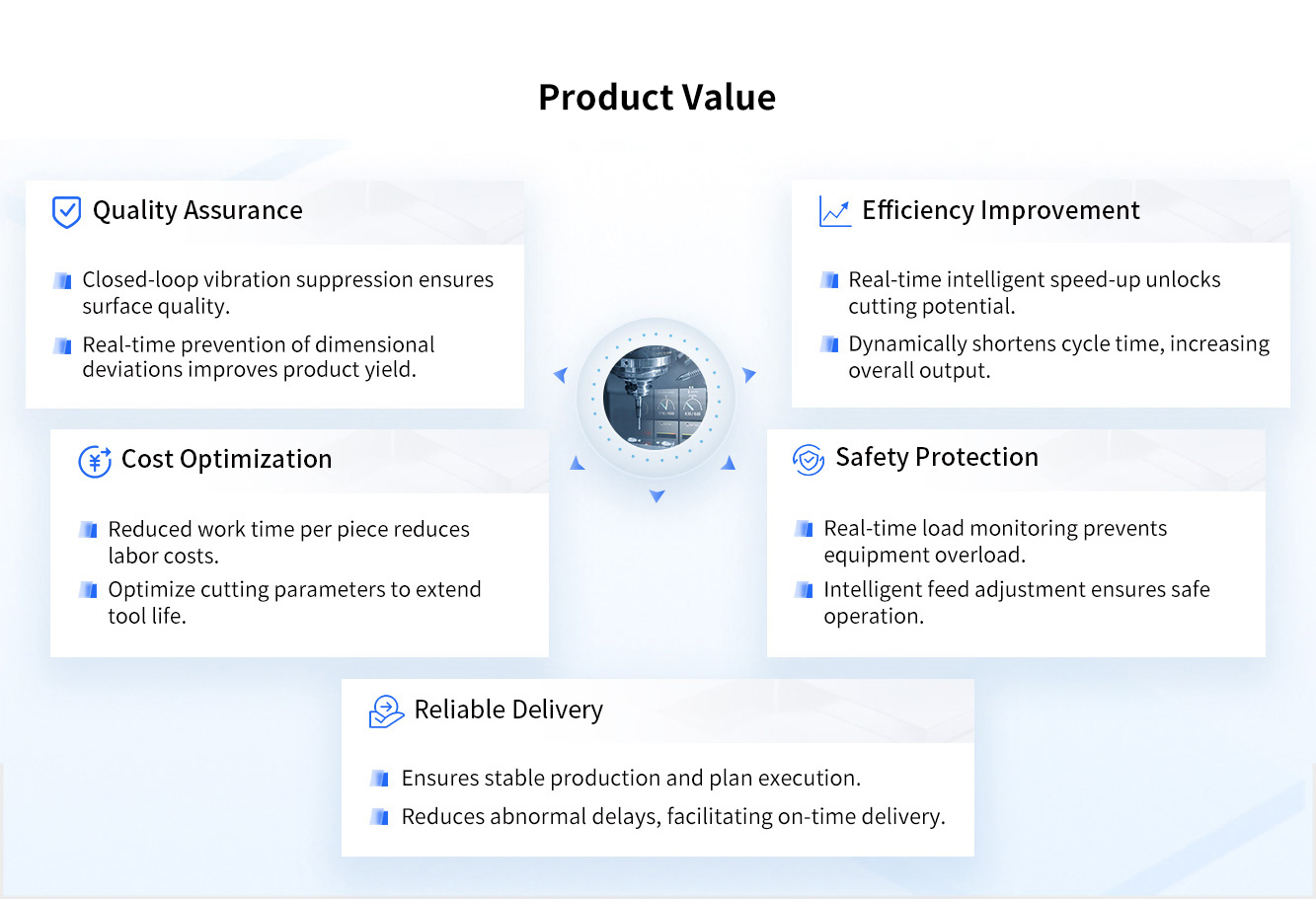 Product Value

Quality Assurance

Closed-loop vibration suppression ensures surface quality.

Real-time prevention of dimensional deviations improves product yield.

Efficiency Improvement

Real-time intelligent speed-up unlocks cutting potential.

Dynamically shortens cycle time, increasing overall output.

Cost Optimization

Reduced work time per piece reduces labor costs.

Optimize cutting parameters to extend tool life.

Safety Protection

Real-time load monitoring prevents equipment overload.

Intelligent feed adjustment ensures safe operation.

Reliable Delivery

Ensures stable production and plan execution.

Reduces abnormal delays, facilitating on-time delivery.